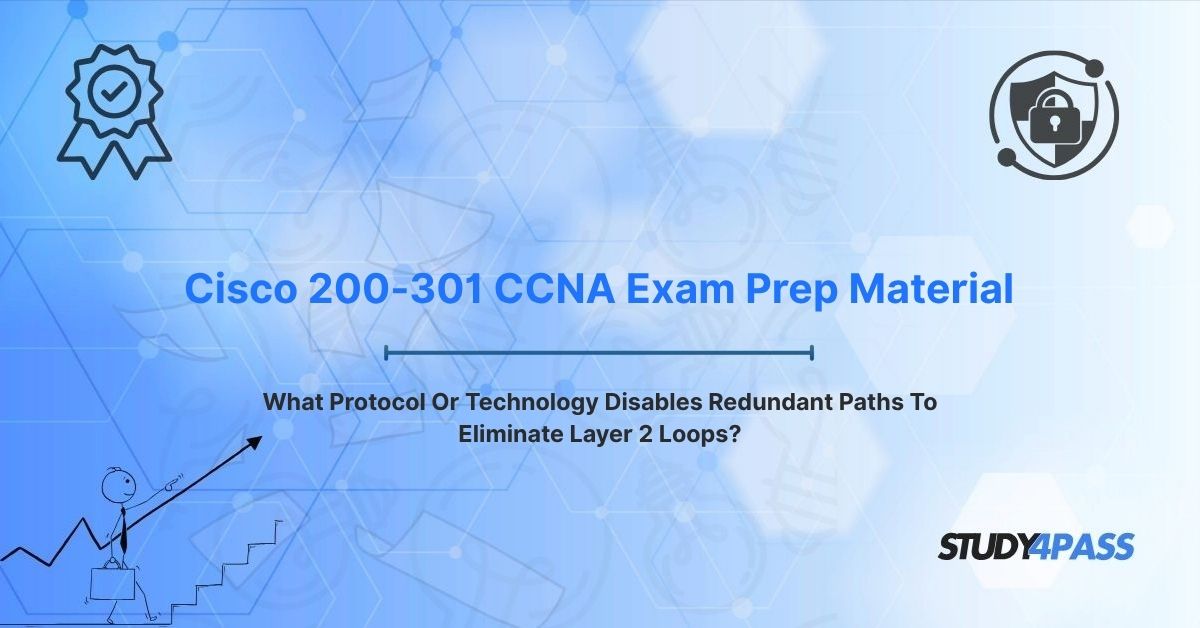 Cisco 200-301 CCNA Exam Prep Material

What Protocol Or Technology Disables Redundant Paths To Eliminate Layer 2 Loops?

STUDY4PASS